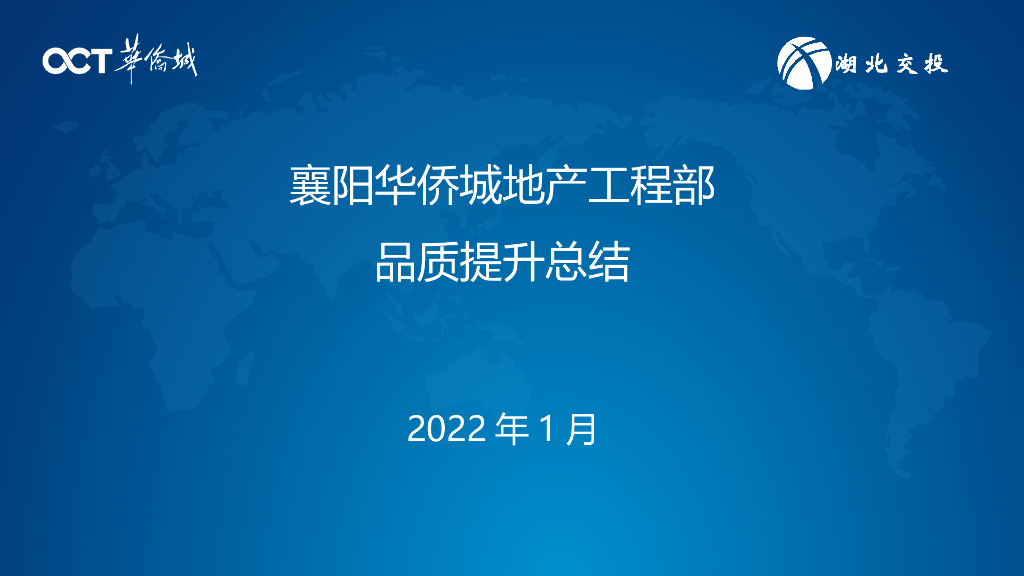 OCT 華僑城

湖北交投

襄阳华侨城地产工程部

品质提升总结

2022 年 1 月